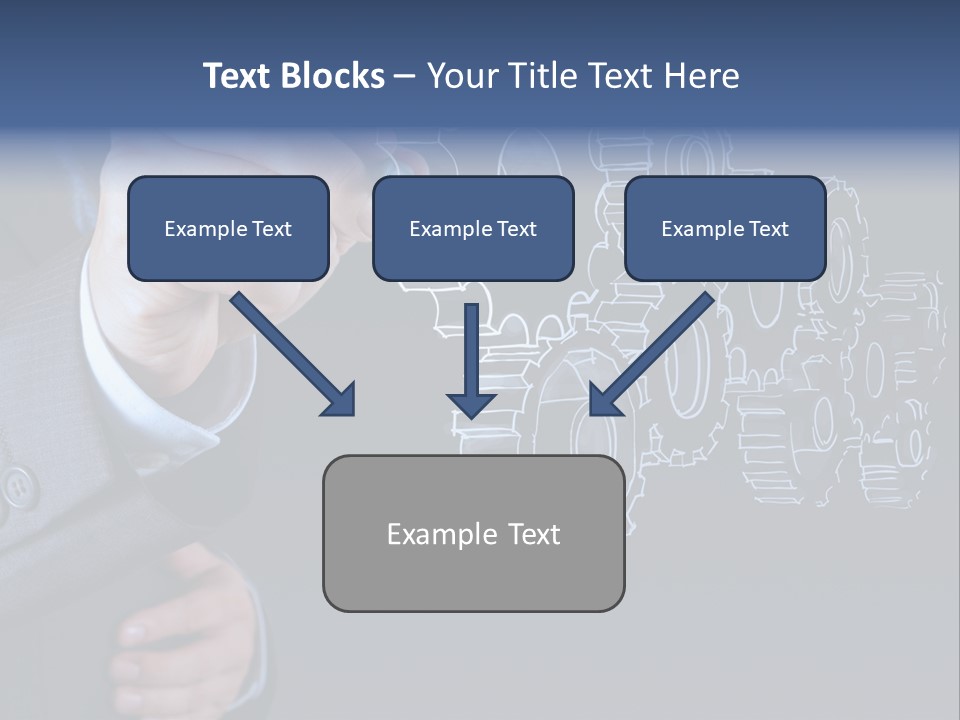 Text Blocks – Your Title Text Here

Example Text

Example Text

Example Text

Example Text